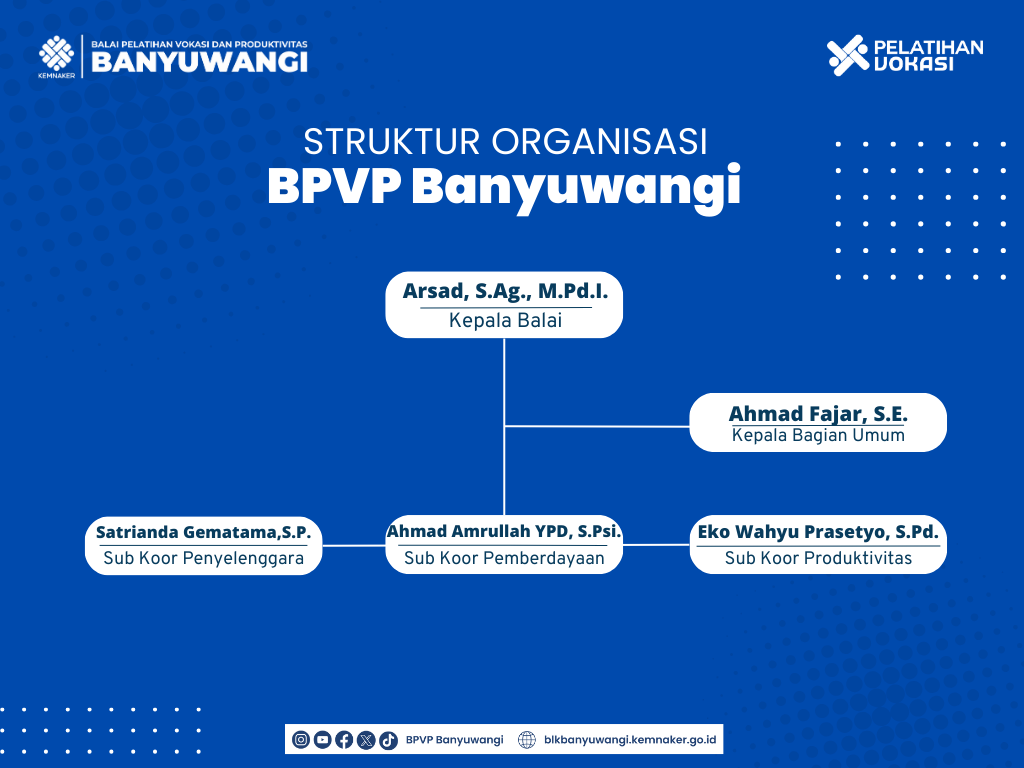 KEMNAKER
BALAI PELATIHAN VOKASI DAN PRODUKTIVITAS
BANYUWANGI

PELATIHAN VOKASI

STRUKTUR ORGANISASI
BPVP Banyuwangi

Arsad, S.Ag., M.Pd.I.
Kepala Balai

Ahmad Fajar, S.E.
Kepala Bagian Umum

Satrianda Gematama,S.P.
Sub Koor Penyelenggara

Ahmad Amrullah YPD, S.Psi.
Sub Koor Pemberdayaan

Eko Wahyu Prasetyo, S.Pd.
Sub Koor Produktivitas

BPVP Banyuwangi
blkbanyuwangi.kemnaker.go.id